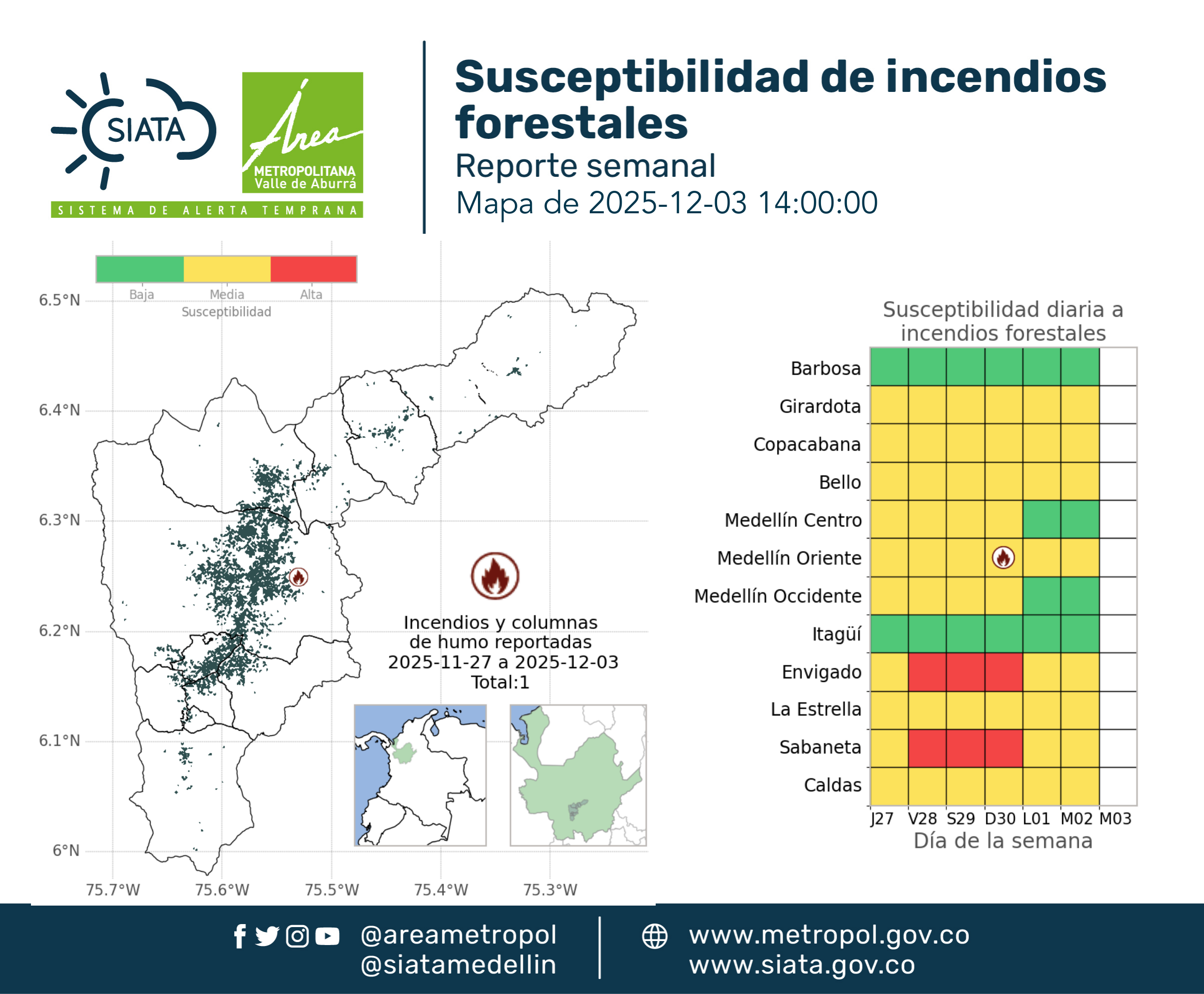 SIATA
Área METROPOLITANA Valle de Aburrá
SISTEMA DE ALERTA TEMPRANA

Susceptibilidad de incendios forestales
Reporte semanal
Mapa de 2025-12-03 14:00:00

Baja
Media
Alta
Susceptibilidad

6.5°N
6.4°N
6.3°N
6.2°N
6.1°N
6°N
75.7°W
75.6°W
75.5°W
75.4°W
75.3°W

Incendios y columnas de humo reportadas 2025-11-27 a 2025-12-03 Total:1

Susceptibilidad diaria a incendios forestales

Barbosa
Girardota
Copacabana
Bello
Medellín Centro
Medellín Oriente
Medellín Occidente
Itagüí
Envigado
La Estrella
Sabaneta
Caldas

J27 V28 S29 D30 L01 M02 M03
Día de la semana

@areametropol
@siatamedellin
www.metropol.gov.co
www.siata.gov.co